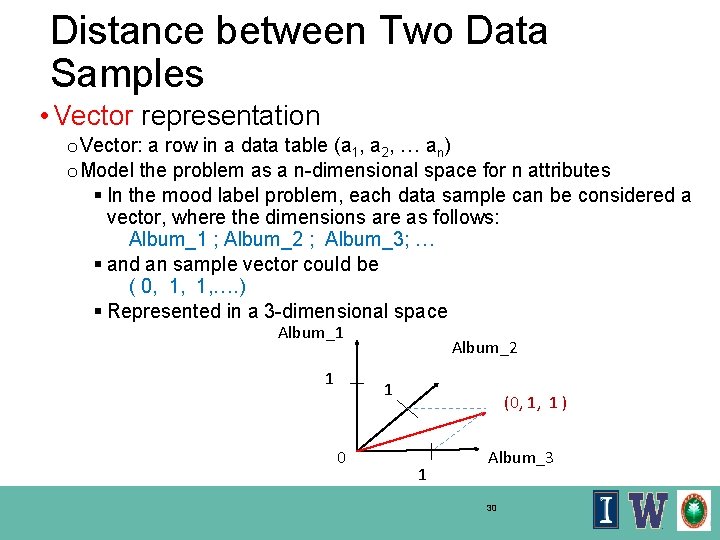 Distance between Two Data Samples

• Vector representation

o Vector: a row in a data table ($a_1$, $a_2$, … $a_n$)

o Model the problem as a n-dimensional space for n attributes

▪ In the mood label problem, each data sample can be considered a vector, where the dimensions are as follows:
Album_1 ; Album_2 ; Album_3; …

▪ and an sample vector could be
( 0, 1, 1,….)

▪ Represented in a 3-dimensional space

Album_1

Album_2

1

1

(0, 1, 1 )

0

Album_3

1

30

I

W